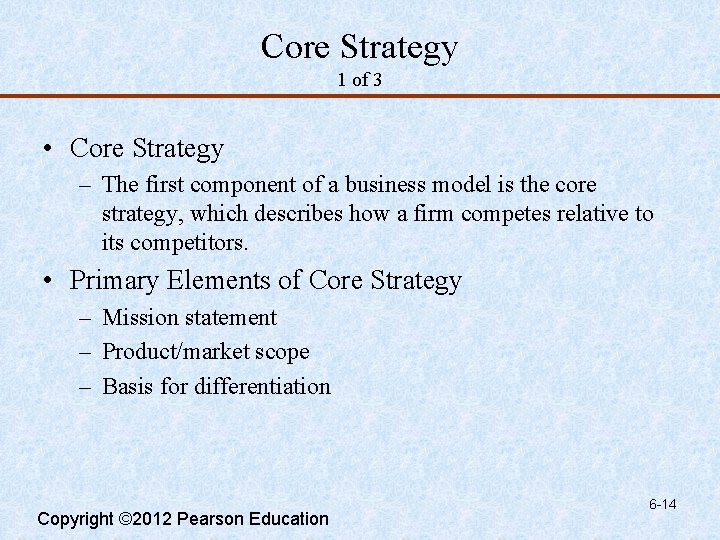 Core Strategy
1 of 3

• Core Strategy
– The first component of a business model is the core strategy, which describes how a firm competes relative to its competitors.

• Primary Elements of Core Strategy
– Mission statement
– Product/market scope
– Basis for differentiation

6-14

Copyright ©2012 Pearson Education